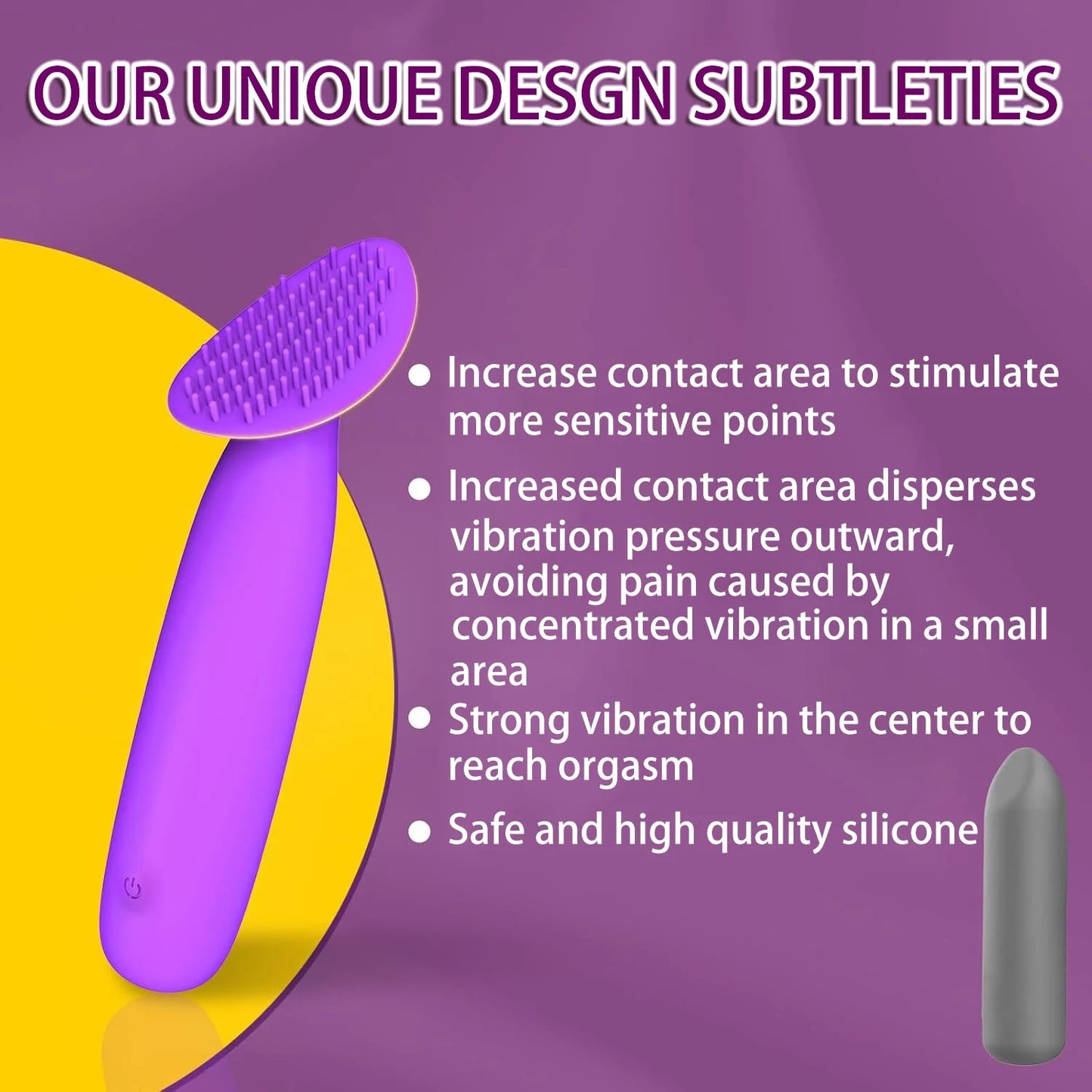 OUR UNIOUE DESGN SUBTLETIES

● Increase contact area to stimulate more sensitive points

● Increased contact area disperses vibration pressure outward, avoiding pain caused by concentrated vibration in a small area

● Strong vibration in the center to reach orgasm

● Safe and high quality silicone